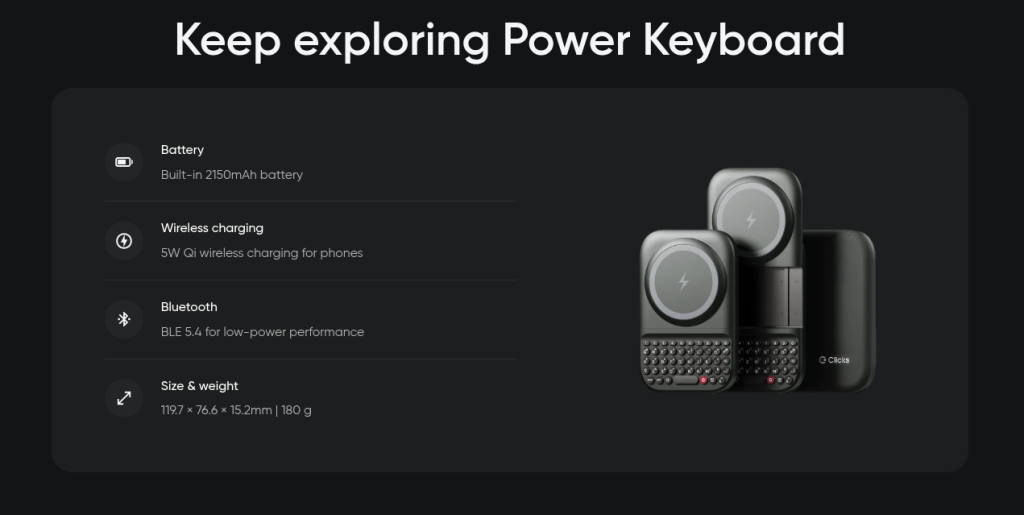 Keep exploring Power Keyboard

Battery
Built-in 2150mAh battery

Wireless charging
5W Qi wireless charging for phones

Bluetooth
BLE 5.4 for low-power performance

Size & weight
119.7 × 76.6 × 15.2mm | 180 g

Clicks